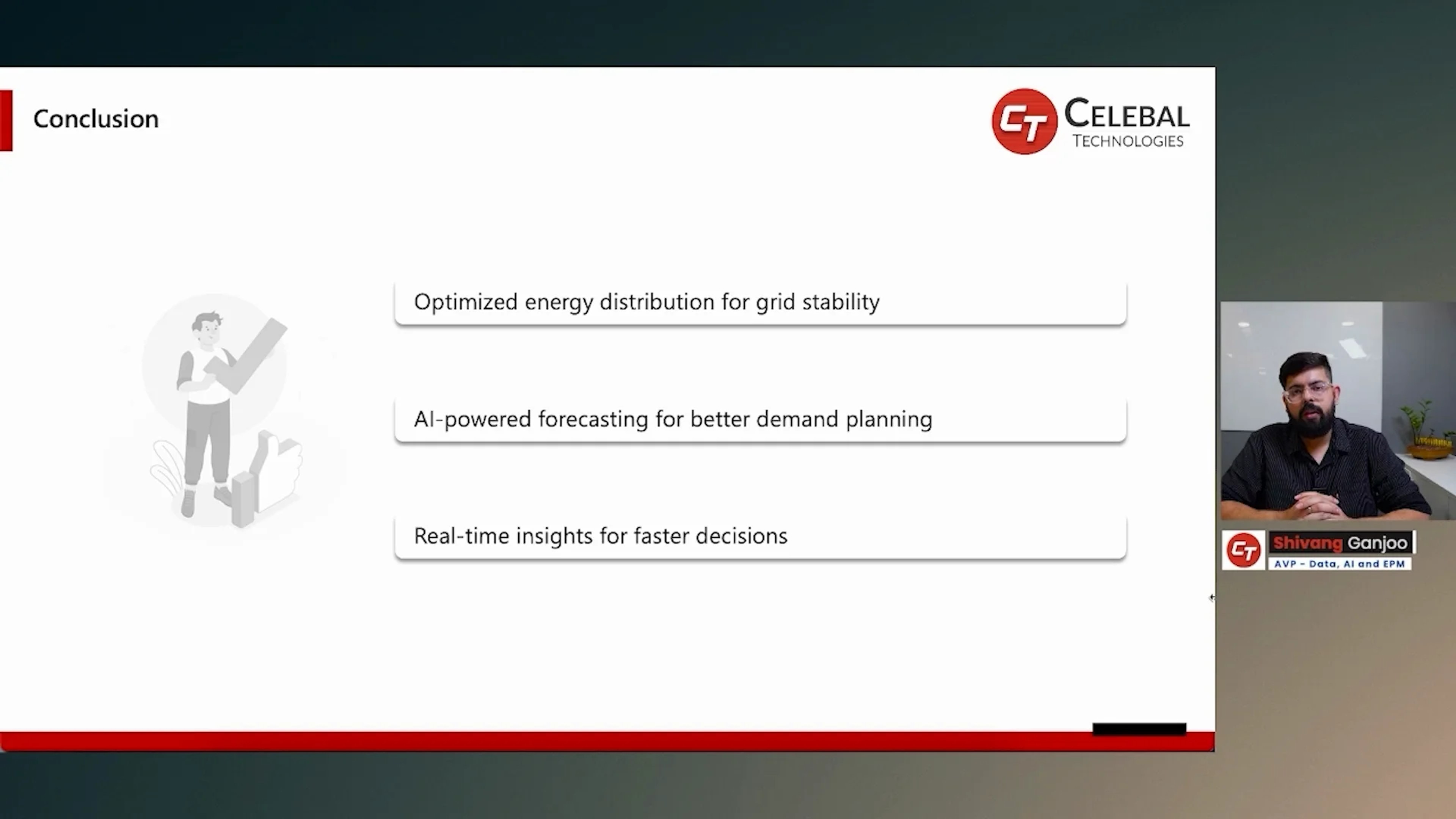 Conclusion

CT CELEBAL TECHNOLOGIES

Optimized energy distribution for grid stability

AI-powered forecasting for better demand planning

Real-time insights for faster decisions

CT Shivang Ganjoo
AVP - Data, AI and EPM